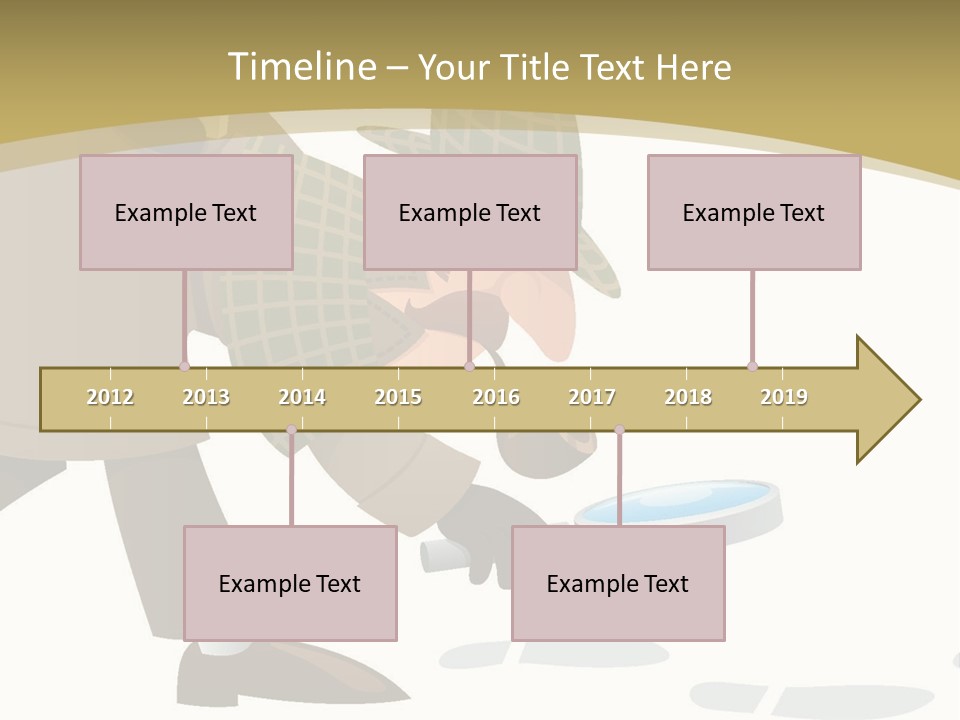 Timeline – Your Title Text Here

Example Text

Example Text

Example Text

2012 2013 2014 2015 2016 2017 2018 2019

Example Text

Example Text